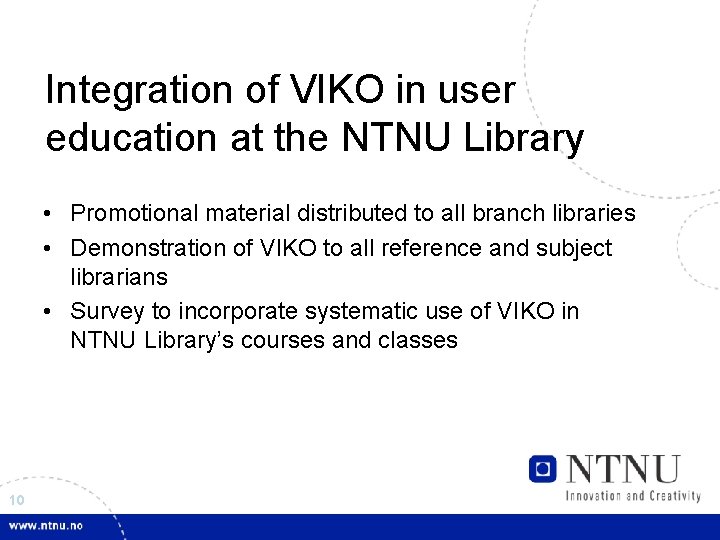 Integration of VIKO in user education at the NTNU Library

• Promotional material distributed to all branch libraries
• Demonstration of VIKO to all reference and subject librarians
• Survey to incorporate systematic use of VIKO in NTNU Library's courses and classes

NTNU
Innovation and Creativity

10

www.ntnu.no